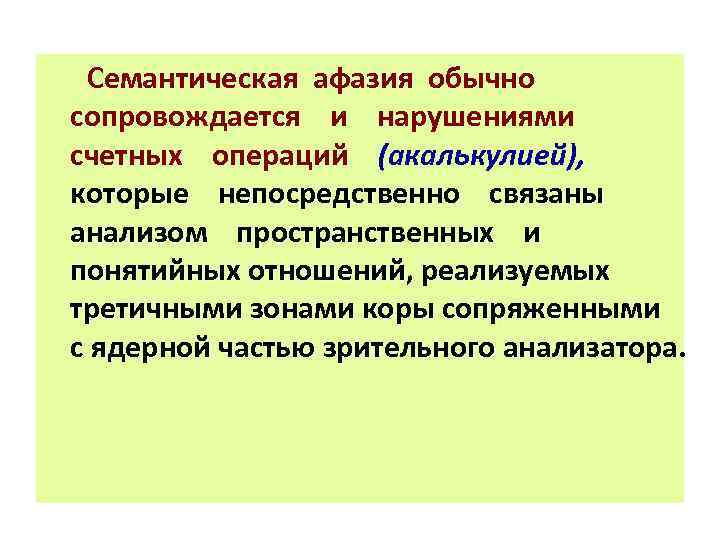 Семантическая афазия обычно сопровождается и нарушениями счетных операций (акалькулией), которые непосредственно связаны анализом пространственных и понятийных отношений, реализуемых третичными зонами коры сопряженными с ядерной частью зрительного анализатора.